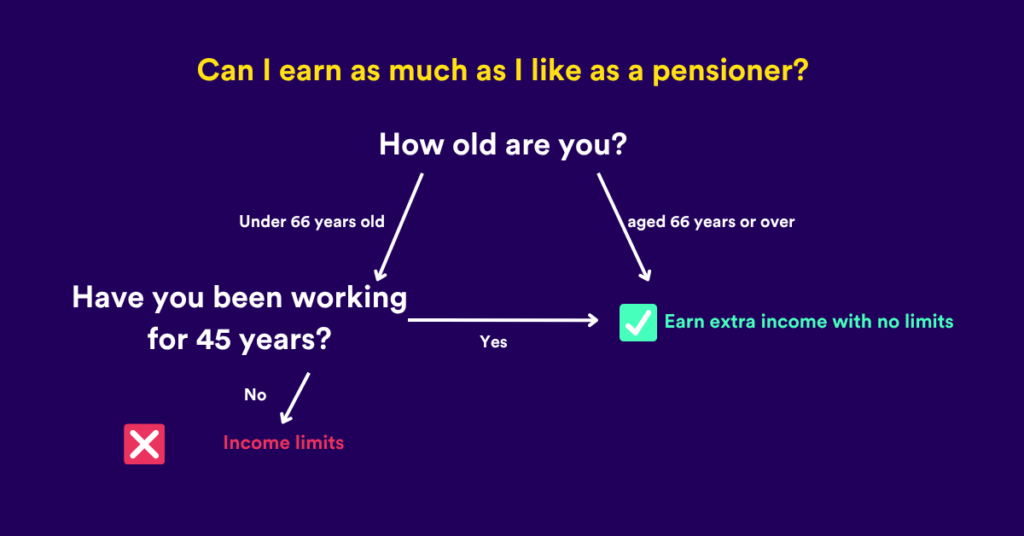 Can I earn as much as I like as a pensioner?

How old are you?

Under 66 years old

aged 66 years or over

Have you been working for 45 years?

Yes

Earn extra income with no limits

No

Income limits